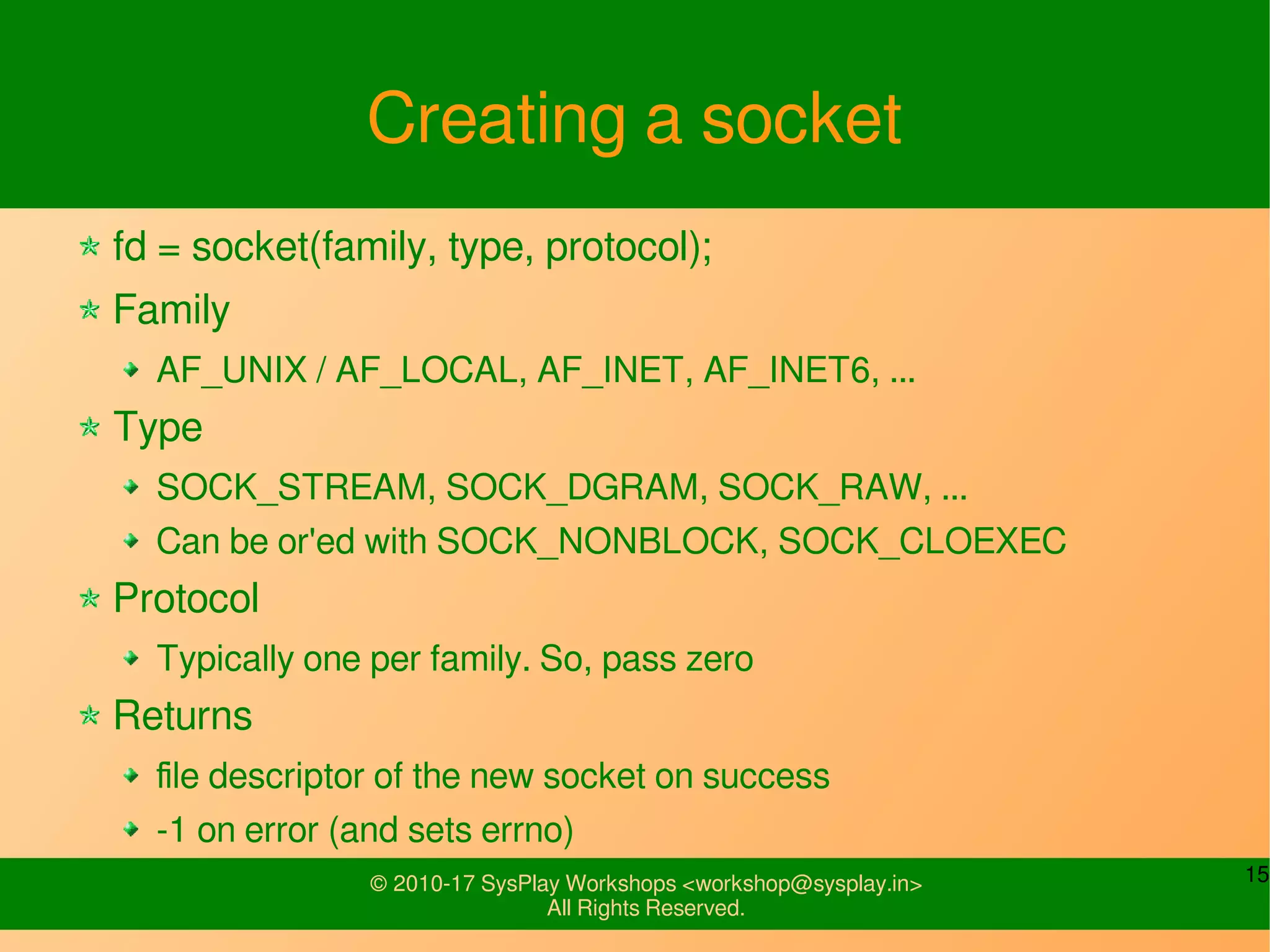 Creating a socket

fd = socket(family, type, protocol);

Family

AF_UNIX / AF_LOCAL, AF_INET, AF_INET6, ...

Type

SOCK_STREAM, SOCK_DGRAM, SOCK_RAW, ...

Can be or'ed with SOCK_NONBLOCK, SOCK_CLOEXEC

Protocol

Typically one per family. So, pass zero

Returns

file descriptor of the new socket on success

-1 on error (and sets errno)

© 2010-17 SysPlay Workshops <workshop@sysplay.in>
All Rights Reserved.

15